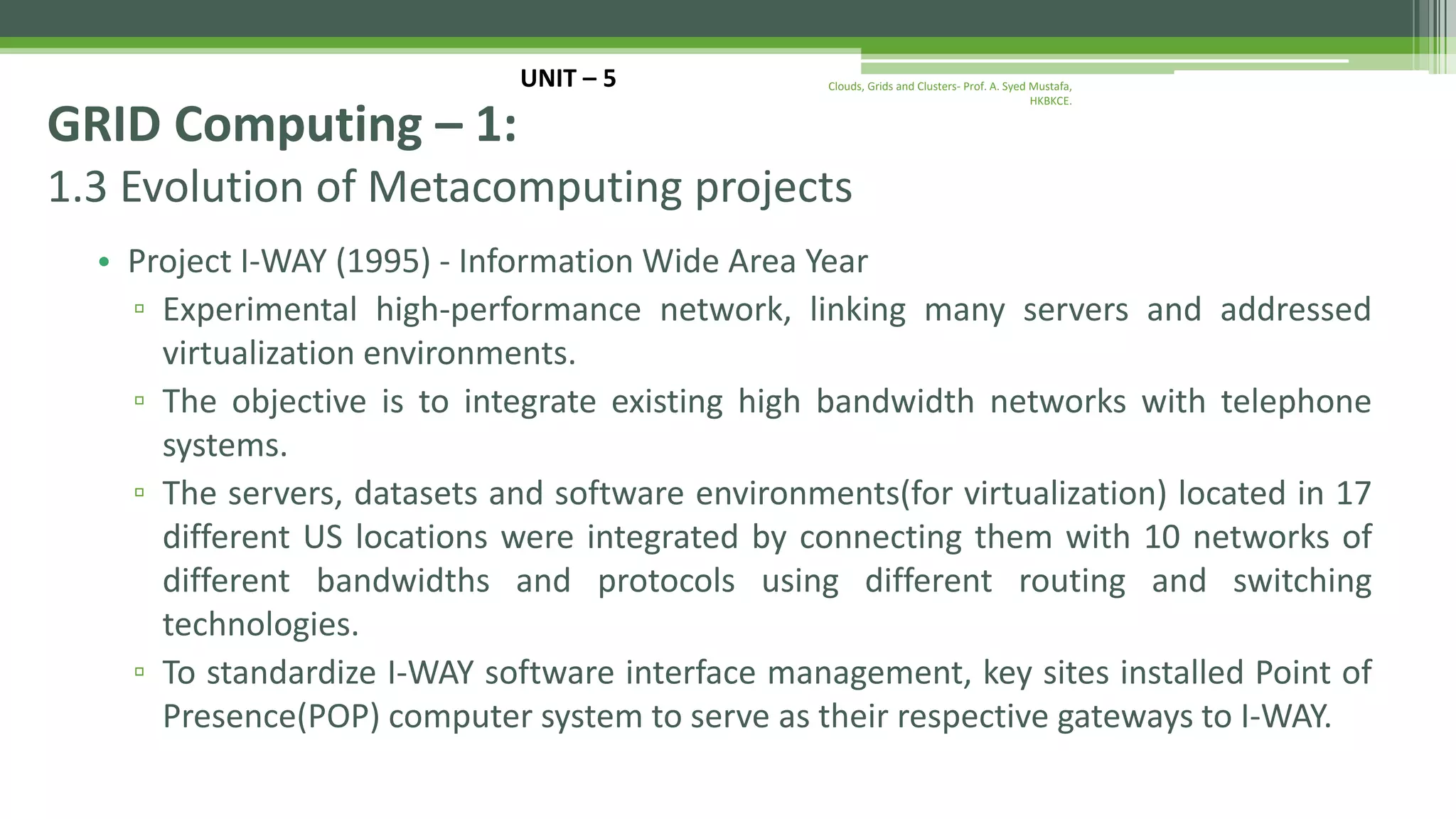 UNIT – 5

Clouds, Grids and Clusters- Prof. A. Syed Mustafa, HKBKCE.

GRID Computing – 1:

1.3 Evolution of Metacomputing projects

• Project I-WAY (1995) - Information Wide Area Year

▫ Experimental high-performance network, linking many servers and addressed virtualization environments.

▫ The objective is to integrate existing high bandwidth networks with telephone systems.

▫ The servers, datasets and software environments(for virtualization) located in 17 different US locations were integrated by connecting them with 10 networks of different bandwidths and protocols using different routing and switching technologies.

▫ To standardize I-WAY software interface management, key sites installed Point of Presence(POP) computer system to serve as their respective gateways to I-WAY.